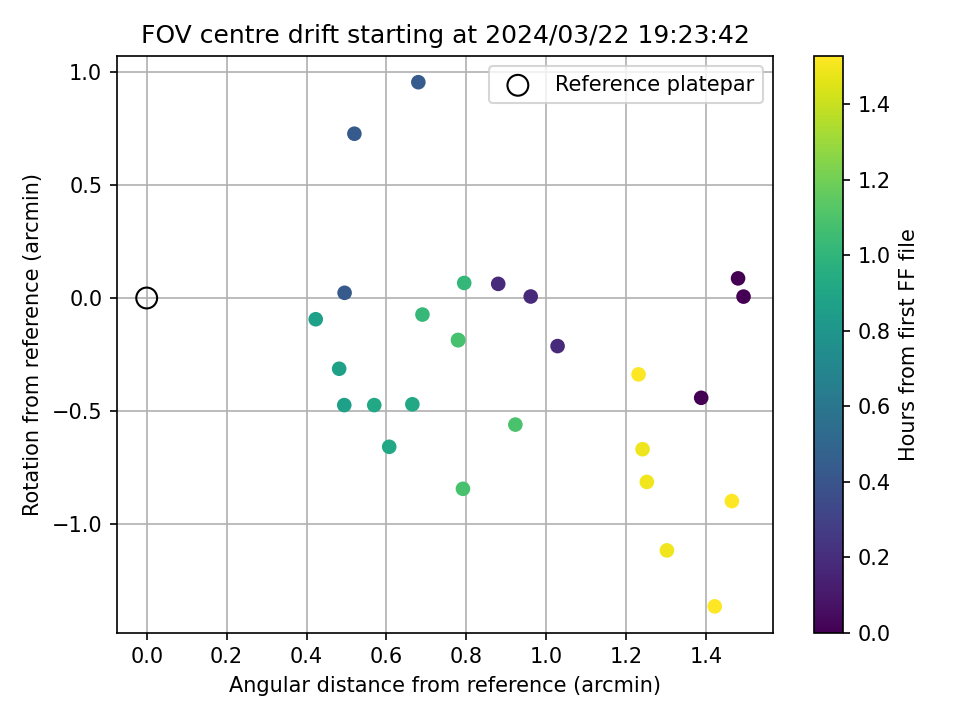 FOV centre drift starting at 2024/03/22 19:23:42

Reference platepar

Rotation from reference (arcmin)

1.0
0.5
0.0
−0.5
−1.0

0.0 0.2 0.4 0.6 0.8 1.0 1.2 1.4

Angular distance from reference (arcmin)

Hours from first FF file

1.4
1.2
1.0
0.8
0.6
0.4
0.2
0.0